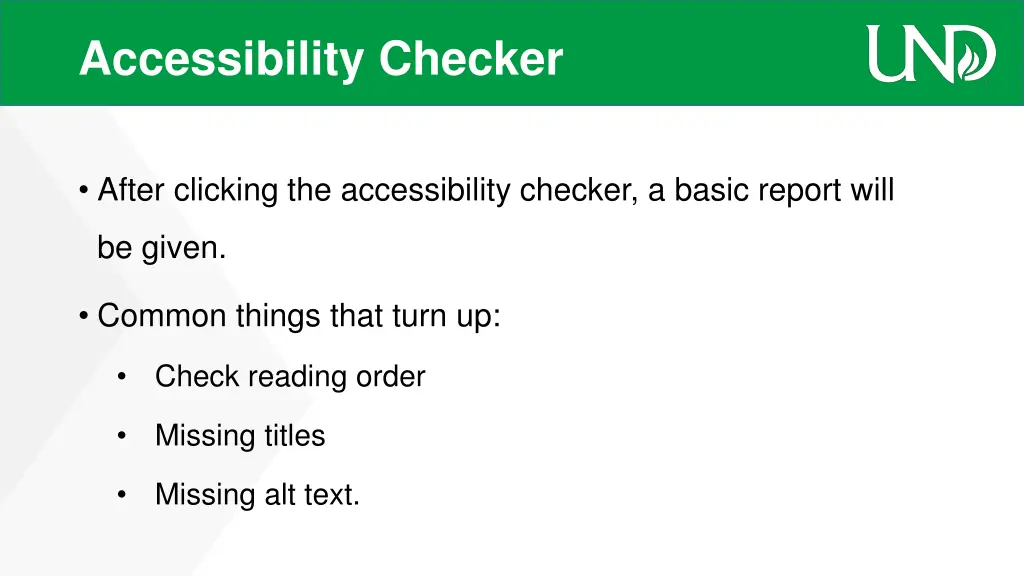 Accessibility Checker

UND

• After clicking the accessibility checker, a basic report will be given.

• Common things that turn up:

• Check reading order

• Missing titles

• Missing alt text.